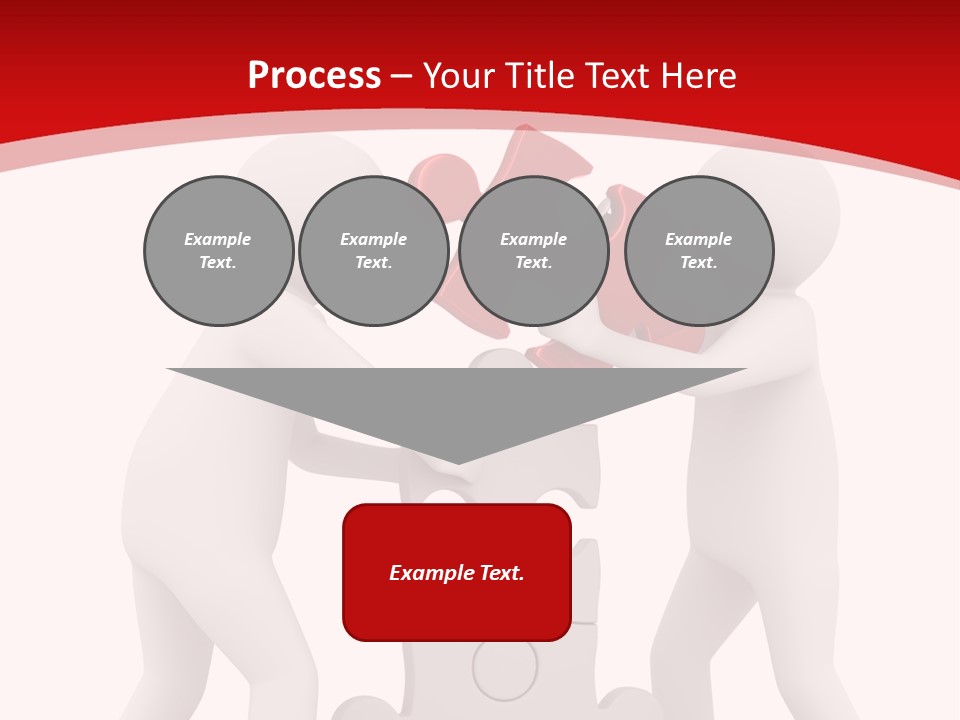 Process – Your Title Text Here

Example Text.

Example Text.

Example Text.

Example Text.

Example Text.